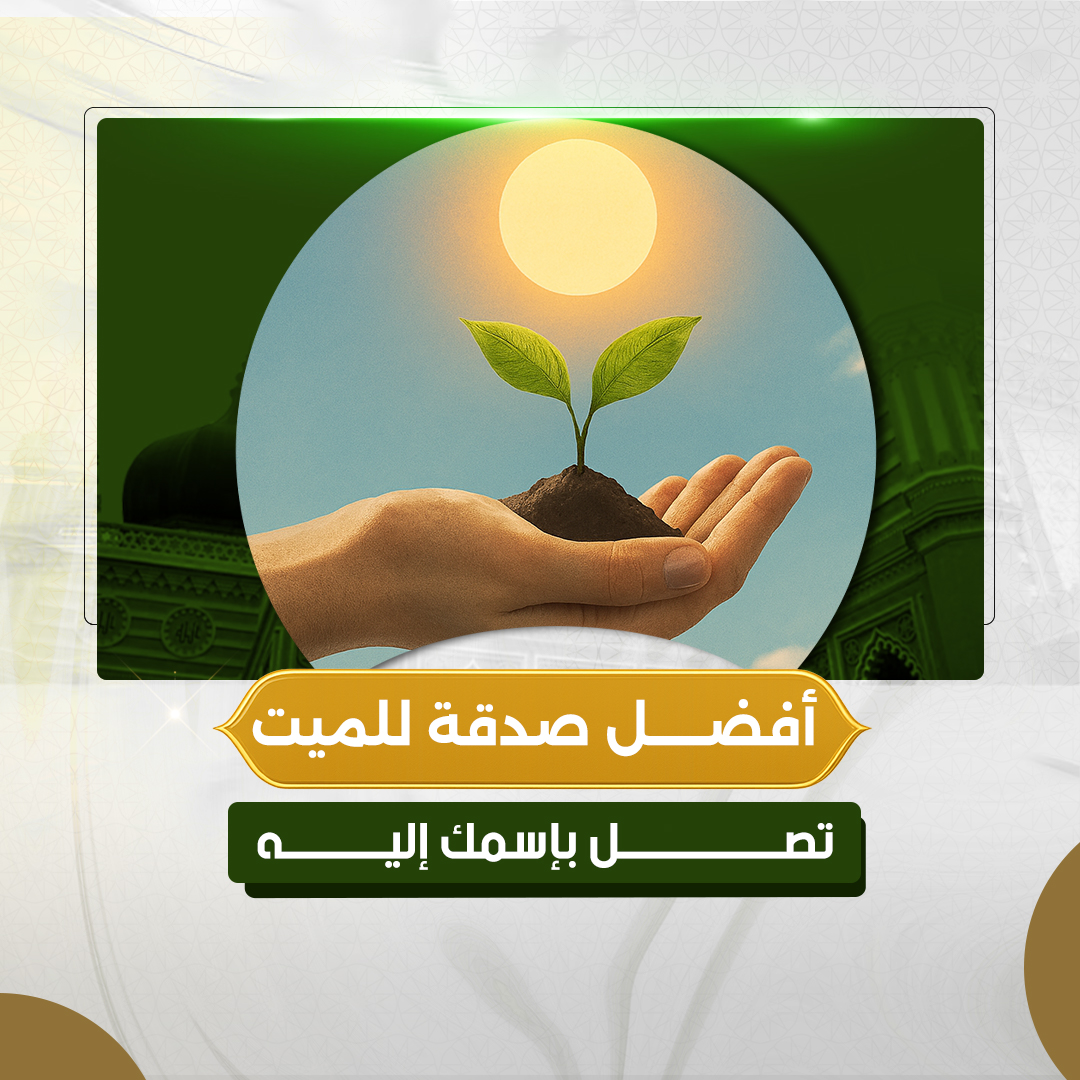 أفضل صدقة للميت

تصل بإسمك إليه